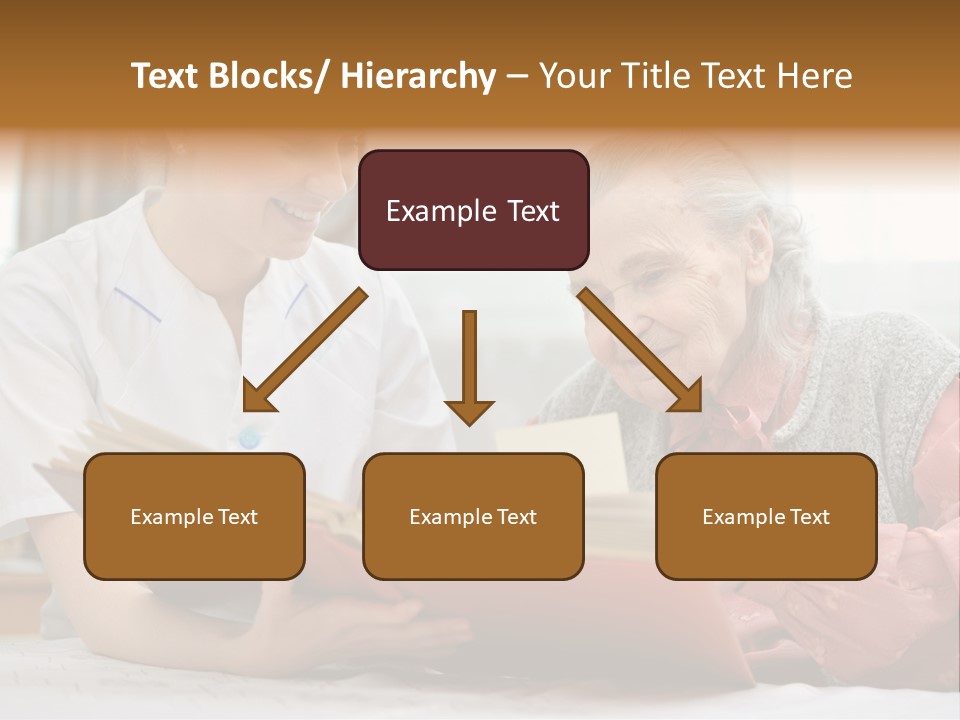 Text Blocks/ Hierarchy – Your Title Text Here

Example Text

Example Text

Example Text

Example Text